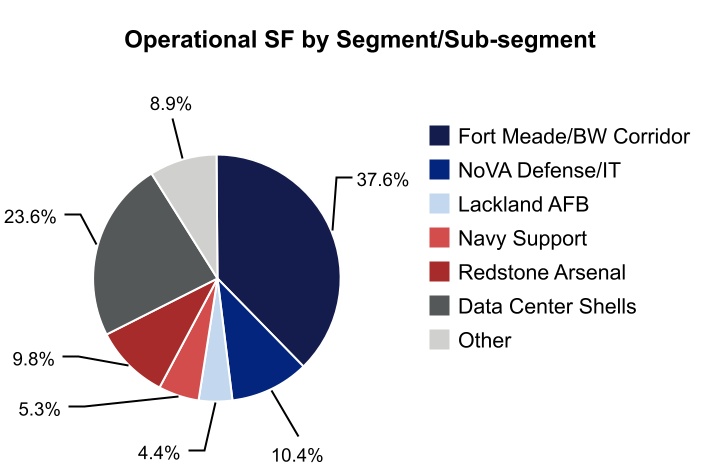 Operational SF by Segment/Sub-segment

8.9%

37.6%

23.6%

9.8%

5.3%

4.4%

10.4%

Fort Meade/BW Corridor
NoVA Defense/IT
Lackland AFB
Navy Support
Redstone Arsenal
Data Center Shells
Other